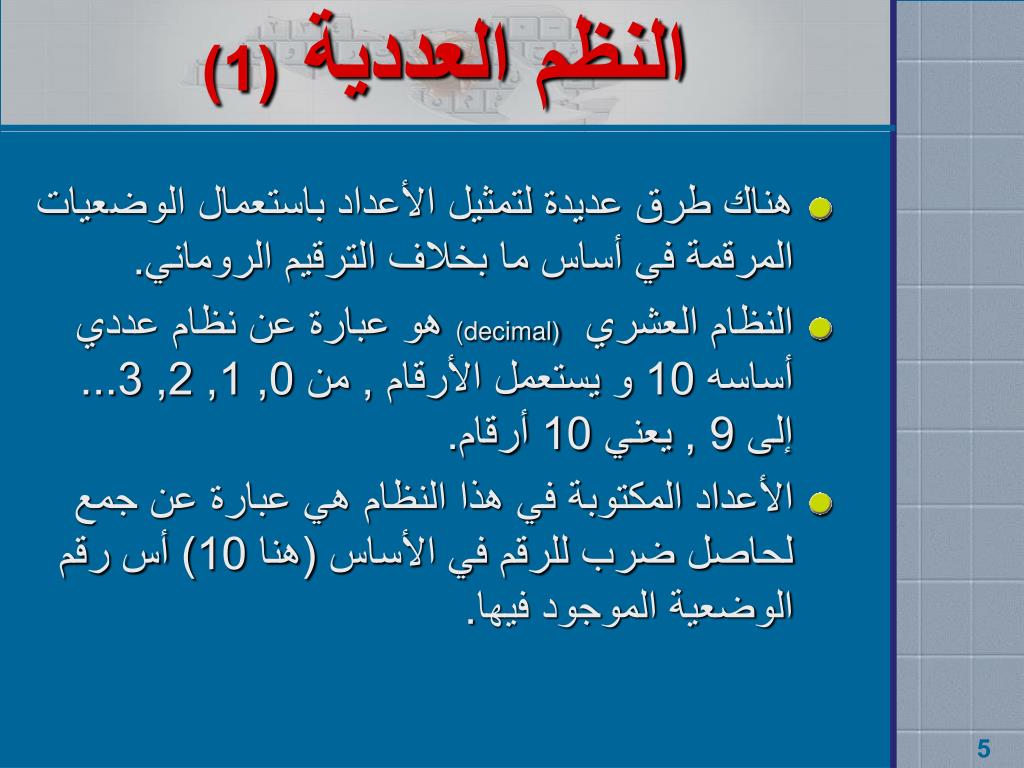 النظم العددية (1)

هناك طرق عديدة لتمثيل الأعداد باستعمال الوضعيات المرقمة في أساس ما بخلاف الترقيم الروماني.

النظام العشري (decimal) هو عبارة عن نظام عددي أساسه 10 و يستعمل الأرقام , من 0, 1, 2, 3... إلى 9 , يعني 10 أرقام.

الأعداد المكتوبة في هذا النظام هي عبارة عن جمع لحاصل ضرب للرقم في الأساس (هنا 10) أس رقم الوضعية الموجود فيها.

5